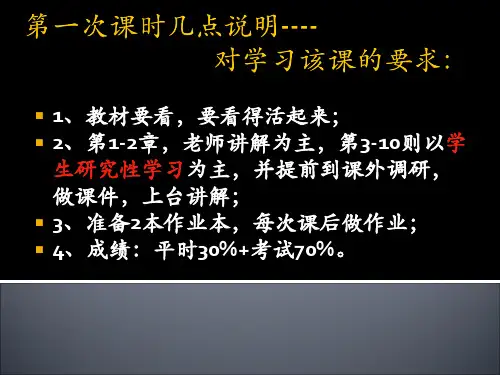 第一次课时几点说明----
对学习该课的要求:

1、教材要看，要看得活起来;
2、第1-2章，老师讲解为主，第3-10则以学生研究性学习为主，并提前到课外调研，做课件，上台讲解;
3、准备2本作业本，每次课后做作业;
4、成绩：平时30%+考试70%。